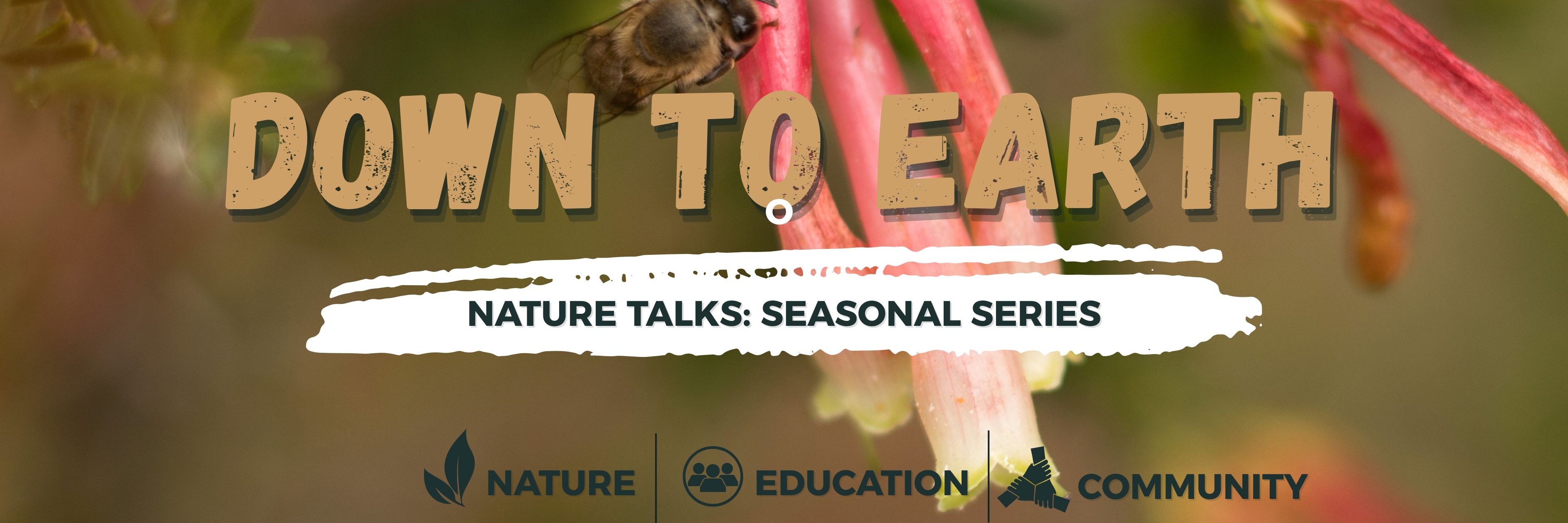 DOWN TO EARTH

NATURE TALKS: SEASONAL SERIES

NATURE | EDUCATION | COMMUNITY